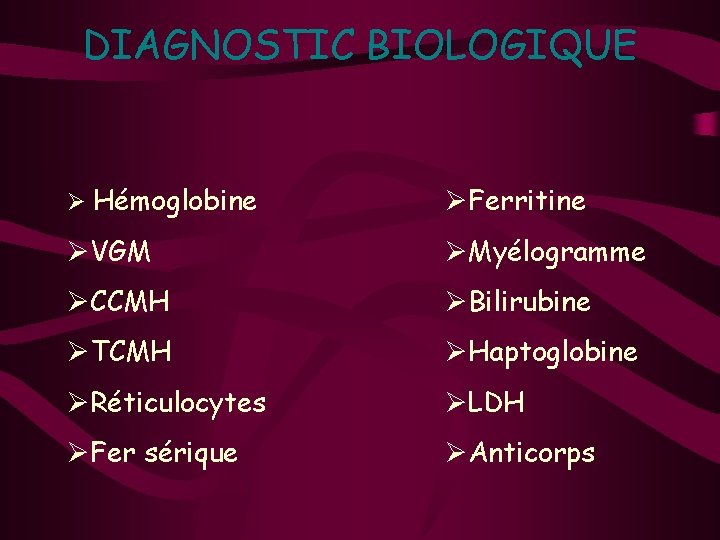 DIAGNOSTIC BIOLOGIQUE

➢ Hémoglobine
➢VGM
➢CCMH
➢TCMH
➢Réticulocytes
➢Fer sérique

➢Ferritine
➢Myélogramme
➢Bilirubine
➢Haptoglobine
➢LDH
➢Anticorps